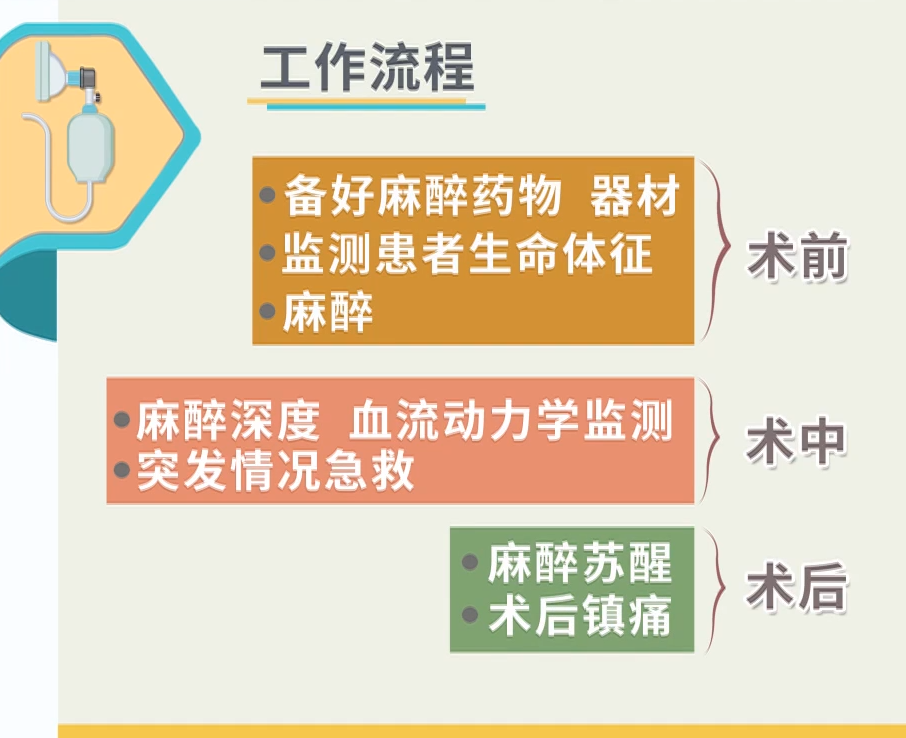 工作流程

• 备好麻醉药物 器材
• 监测患者生命体征
• 麻醉

术前

• 麻醉深度 血流动力学监测
• 突发情况急救

术中

• 麻醉苏醒
• 术后镇痛

术后